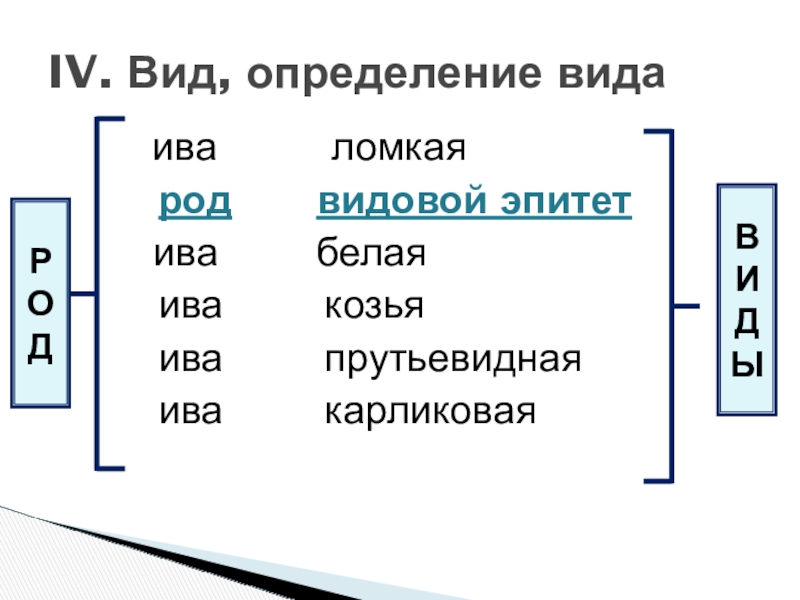 IV. Вид, определение вида

РОД

ива ломкая
род видовой эпитет
ива белая
ива козья
ива прутьевидная
ива карликовая

ВИДЫ